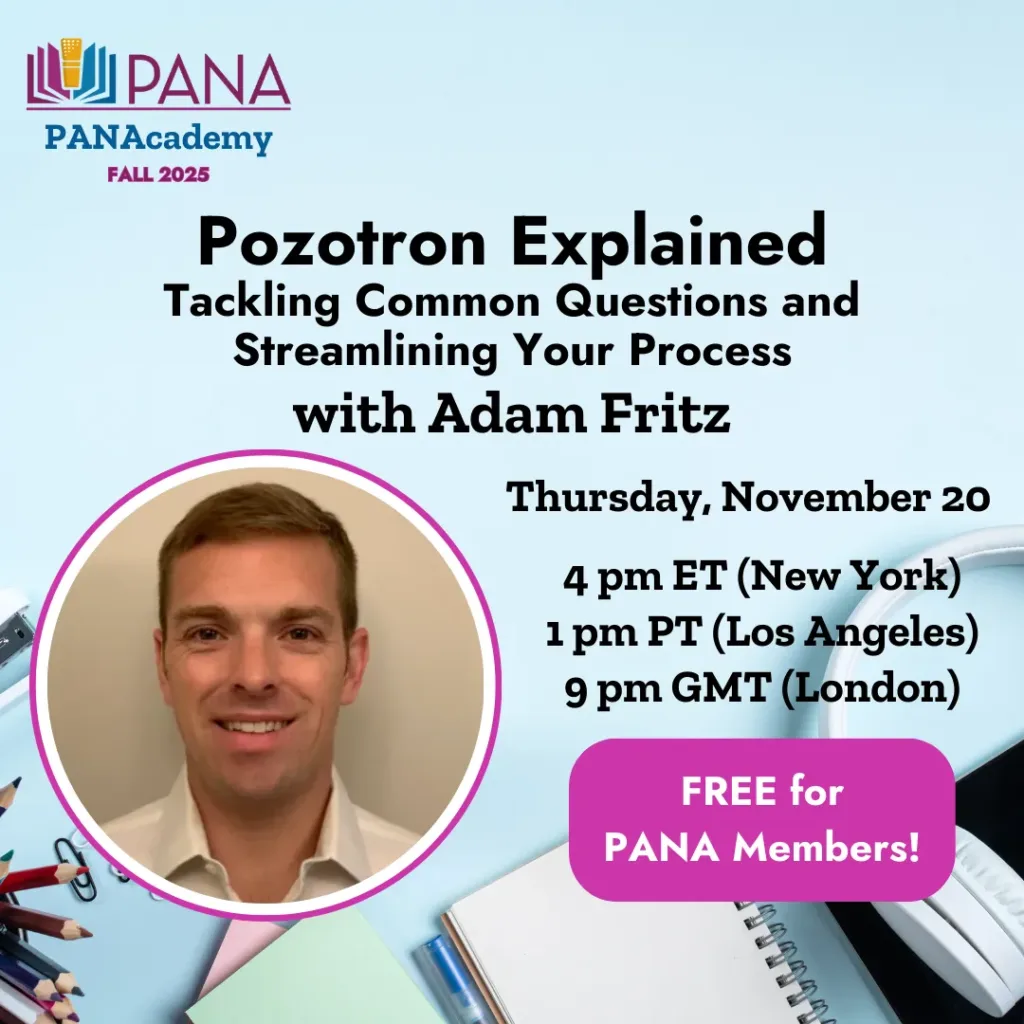 PANA
PANAcademy
FALL 2025

Pozotron Explained
Tackling Common Questions and Streamlining Your Process
with Adam Fritz

Thursday, November 20

4 pm ET (New York)
1 pm PT (Los Angeles)
9 pm GMT (London)

FREE for PANA Members!